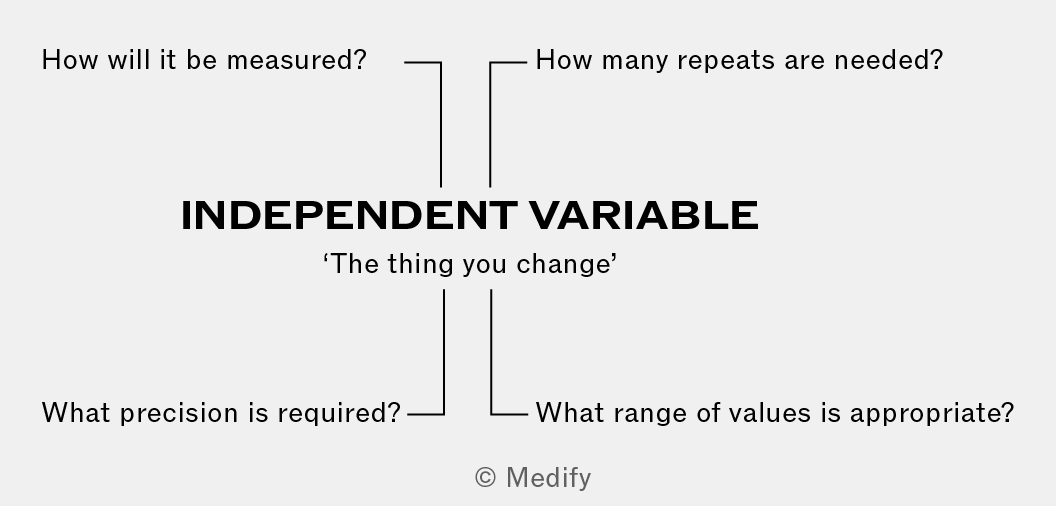 How will it be measured?

How many repeats are needed?

INDEPENDENT VARIABLE

‘The thing you change’

What precision is required?

What range of values is appropriate?

© Medify